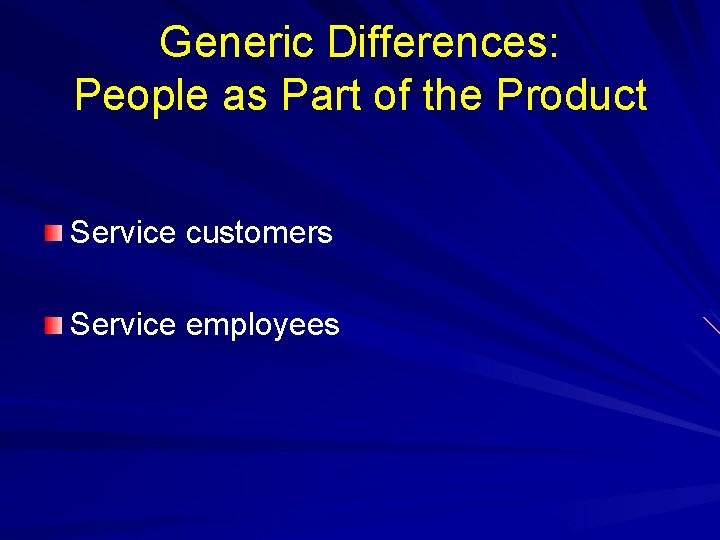 Generic Differences:
People as Part of the Product

Service customers

Service employees